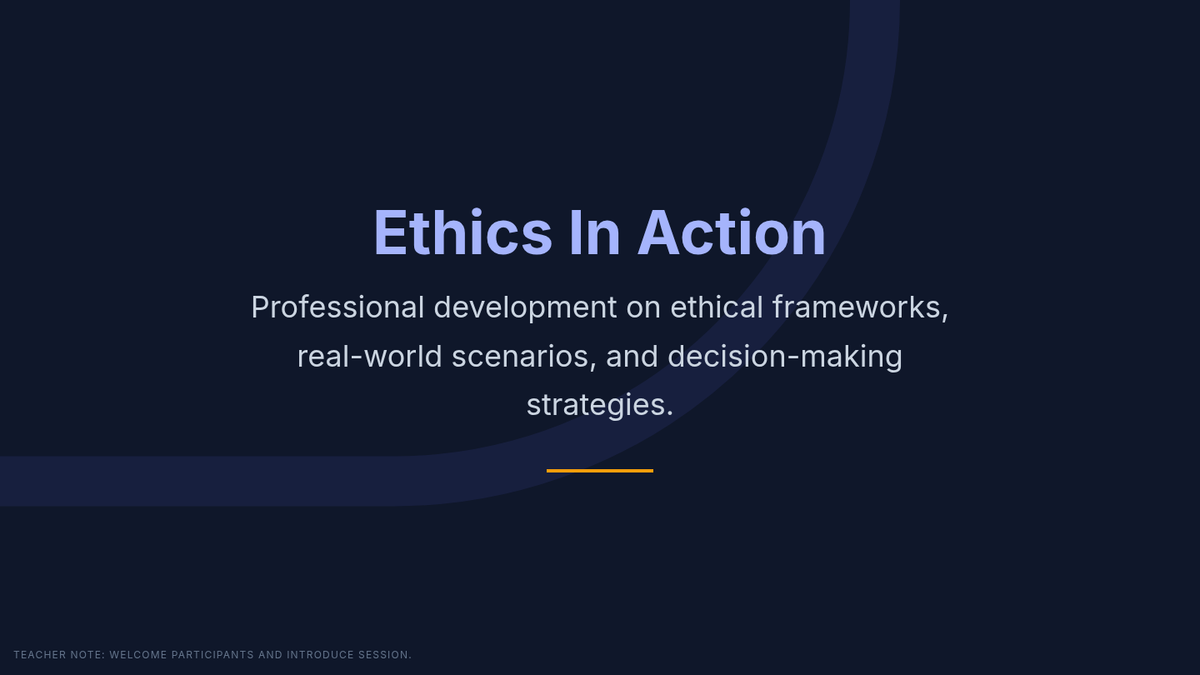 Ethics In Action

Professional development on ethical frameworks, real-world scenarios, and decision-making strategies.

TEACHER NOTE: WELCOME PARTICIPANTS AND INTRODUCE SESSION.